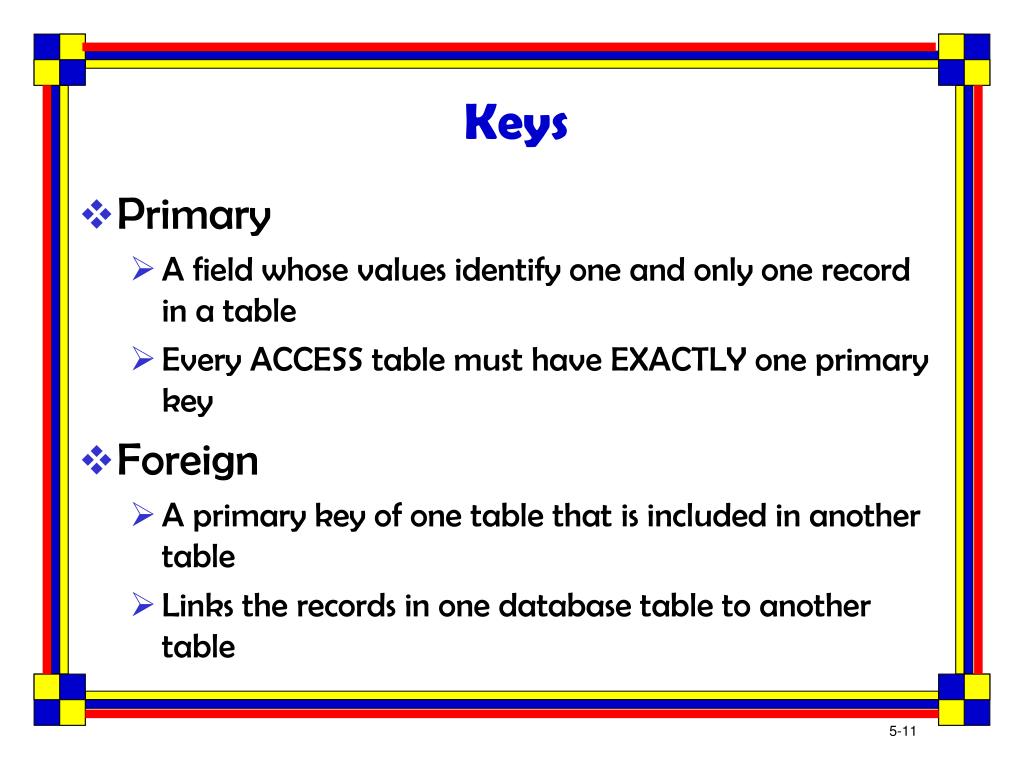 Keys

❖ Primary

➢ A field whose values identify one and only one record in a table

➢ Every ACCESS table must have EXACTLY one primary key

❖ Foreign

➢ A primary key of one table that is included in another table

➢ Links the records in one database table to another table

5-11